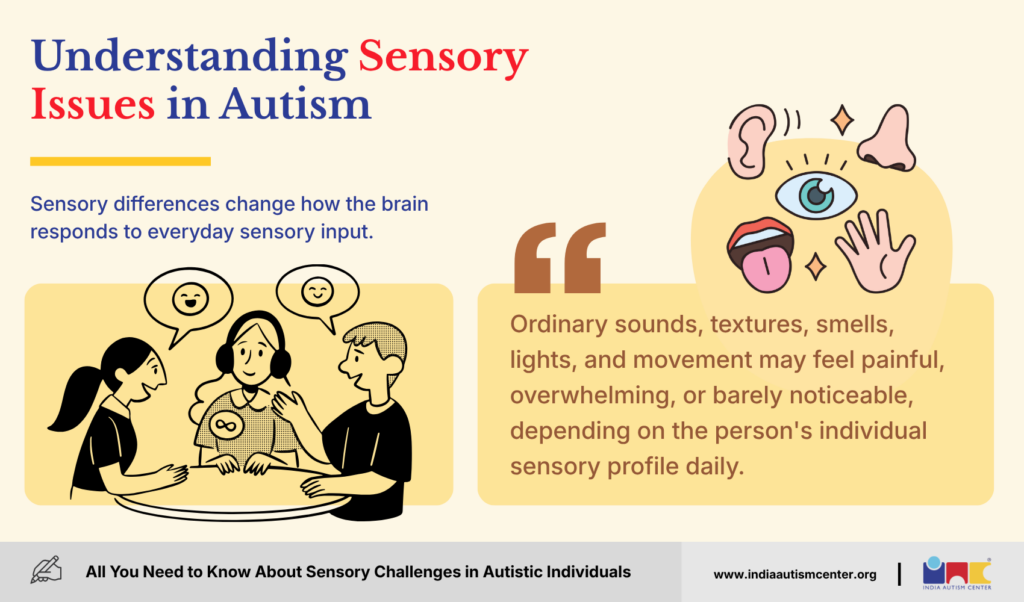 Understanding Sensory Issues in Autism

Sensory differences change how the brain responds to everyday sensory input.

Ordinary sounds, textures, smells, lights, and movement may feel painful, overwhelming, or barely noticeable, depending on the person's individual sensory profile daily.

All You Need to Know About Sensory Challenges in Autistic Individuals

www.indiaautismcenter.org

INDIA AUTISM CENTER